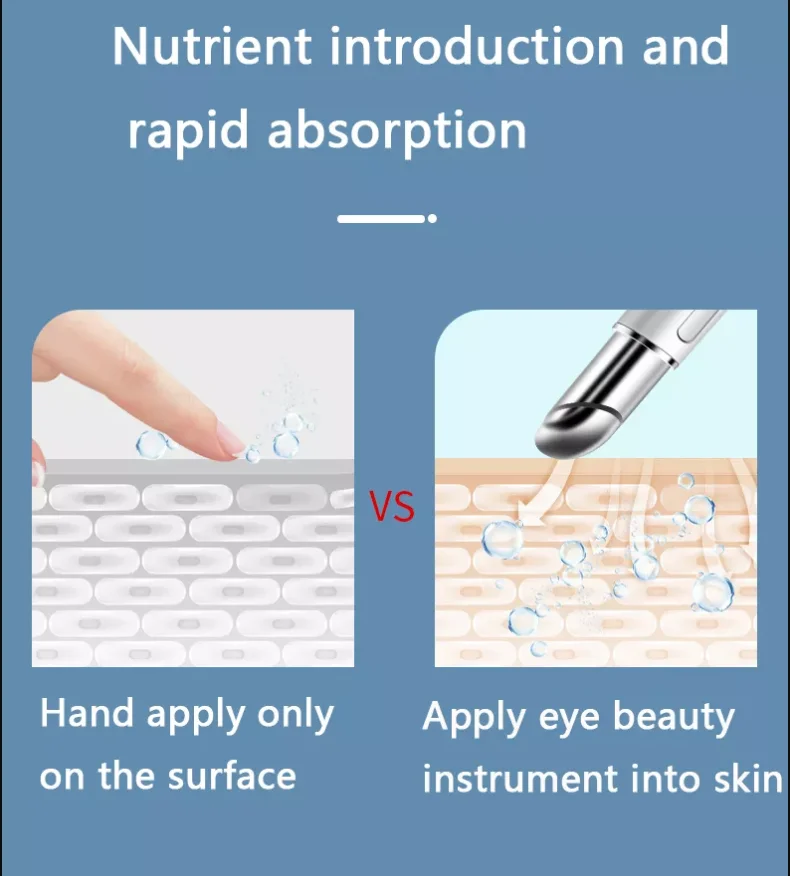 Nutrient introduction and rapid absorption

VS

Hand apply only on the surface

Apply eye beauty instrument into skin